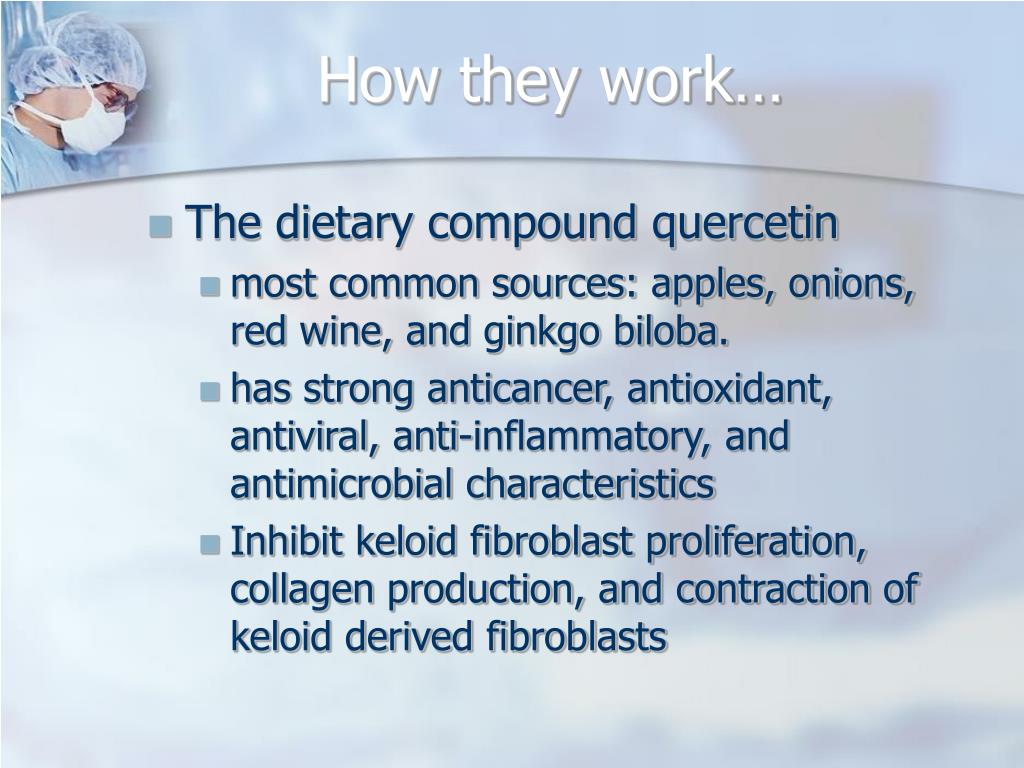 How they work…

The dietary compound quercetin

most common sources: apples, onions, red wine, and ginkgo biloba.

has strong anticancer, antioxidant, antiviral, anti-inflammatory, and antimicrobial characteristics

Inhibit keloid fibroblast proliferation, collagen production, and contraction of keloid derived fibroblasts